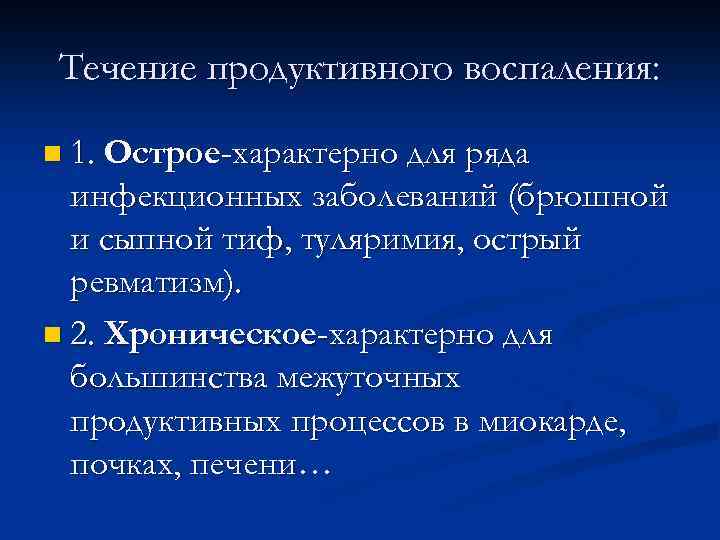 Течение продуктивного воспаления:

1. Острое-характерно для ряда инфекционных заболеваний (брюшной и сыпной тиф, туляримия, острый ревматизм).

2. Хроническое-характерно для большинства межуточных продуктивных процессов в миокарде, почках, печени…